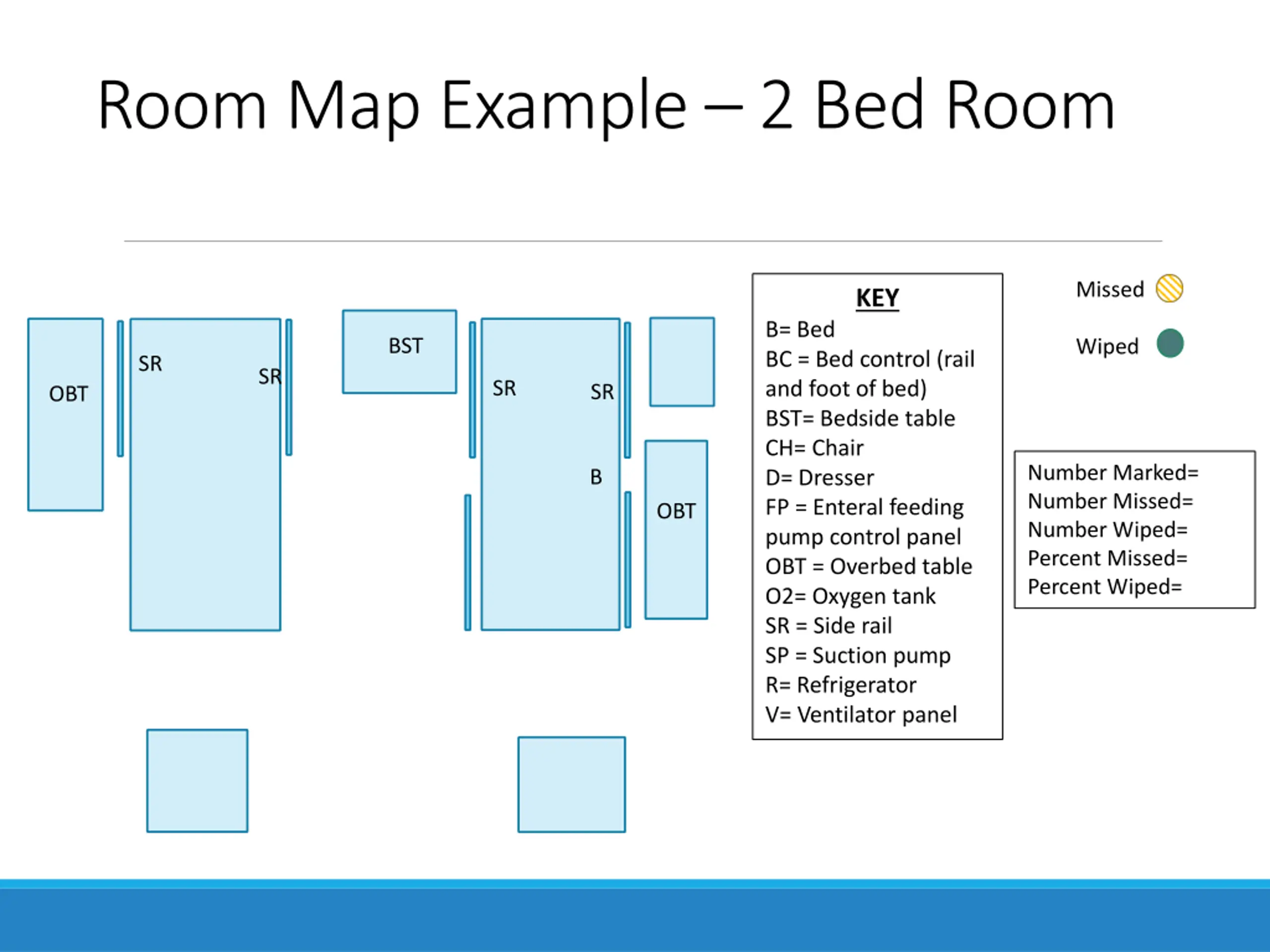 Room Map Example – 2 Bed Room

OBT

SR

SR

BST

SR

SR

B

OBT

KEY
B= Bed
BC = Bed control (rail and foot of bed)
BST= Bedside table
CH= Chair
D= Dresser
FP = Enteral feeding pump control panel
OBT = Overbed table
O2= Oxygen tank
SR = Side rail
SP = Suction pump
R= Refrigerator
V= Ventilator panel

Missed

Wiped

Number Marked=
Number Missed=
Number Wiped=
Percent Missed=
Percent Wiped=